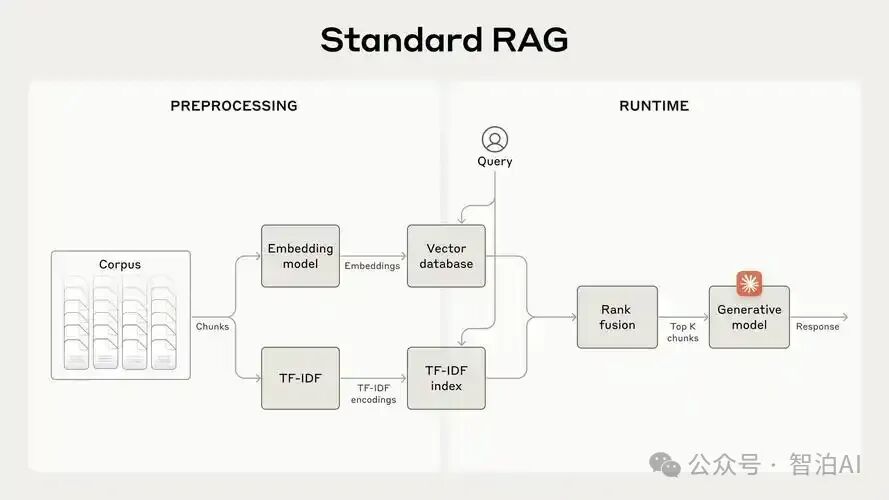 Standard RAG

PREPROCESSING

RUNTIME

Query

Corpus

Chunks

Embedding model

Embeddings

Vector database

TF-IDF

TF-IDF encodings

TF-IDF index

Rank fusion

Top K chunks

Generative model

Response

公众号 · 智泊AI